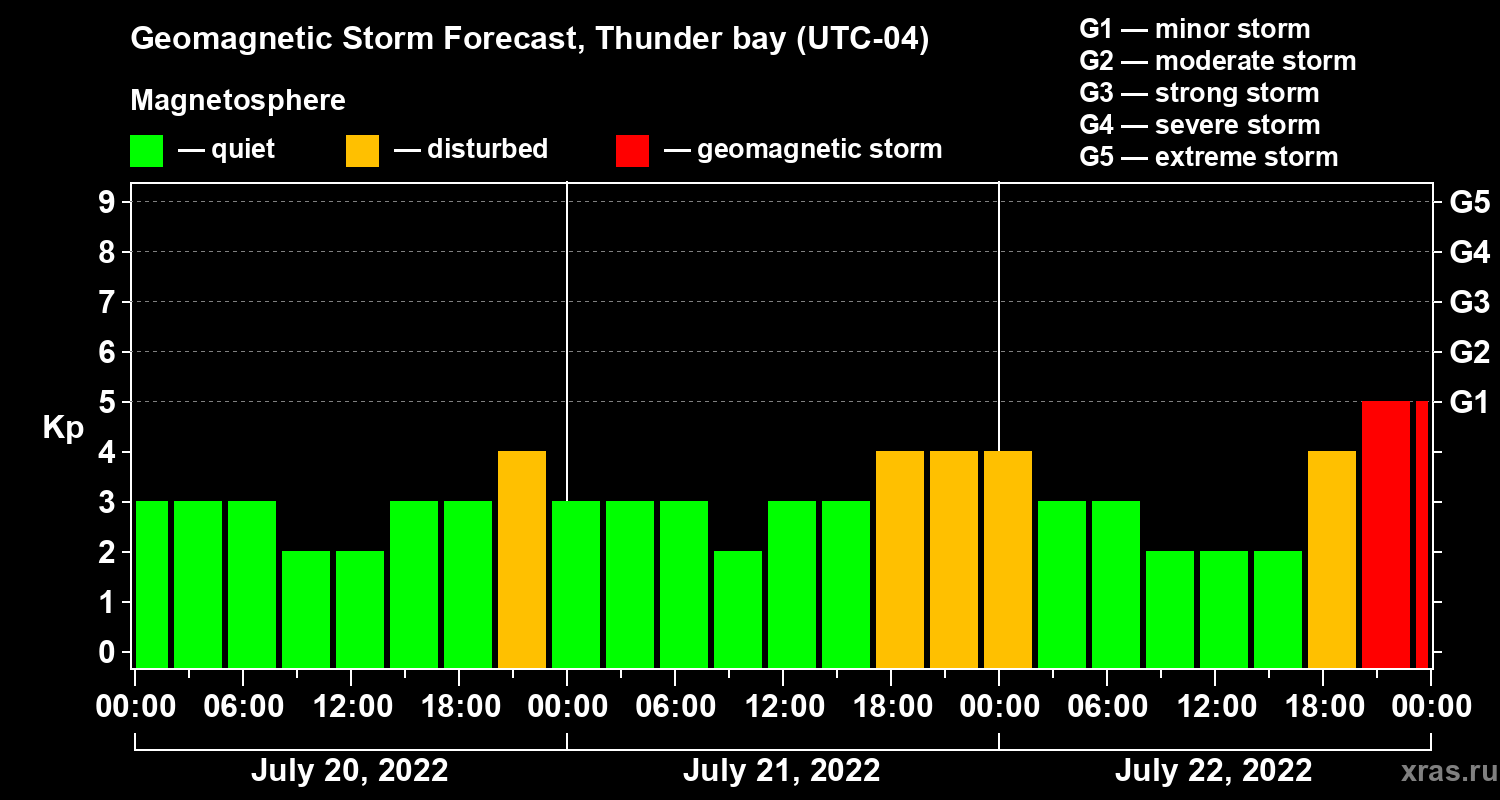 Geomagnetic Storm Forecast, Thunder bay (UTC-04)

Magnetosphere

— quiet — disturbed — geomagnetic storm

G1 — minor storm
G2 — moderate storm
G3 — strong storm
G4 — severe storm
G5 — extreme storm

Kp

9
8
7
6
5
4
3
2
1
0

G5
G4
G3
G2
G1

00:00 06:00 12:00 18:00 00:00 06:00 12:00 18:00 00:00 06:00 12:00 18:00 00:00

July 20, 2022

July 21, 2022

July 22, 2022

xras.ru